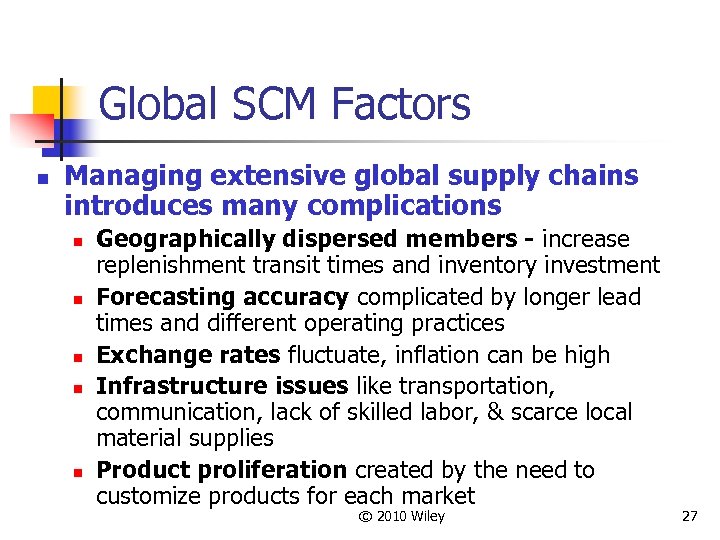 Global SCM Factors

- Managing extensive global supply chains introduces many complications
  - Geographically dispersed members - increase replenishment transit times and inventory investment
  - Forecasting accuracy complicated by longer lead times and different operating practices
  - Exchange rates fluctuate, inflation can be high
  - Infrastructure issues like transportation, communication, lack of skilled labor, & scarce local material supplies
  - Product proliferation created by the need to customize products for each market

© 2010 Wiley

27